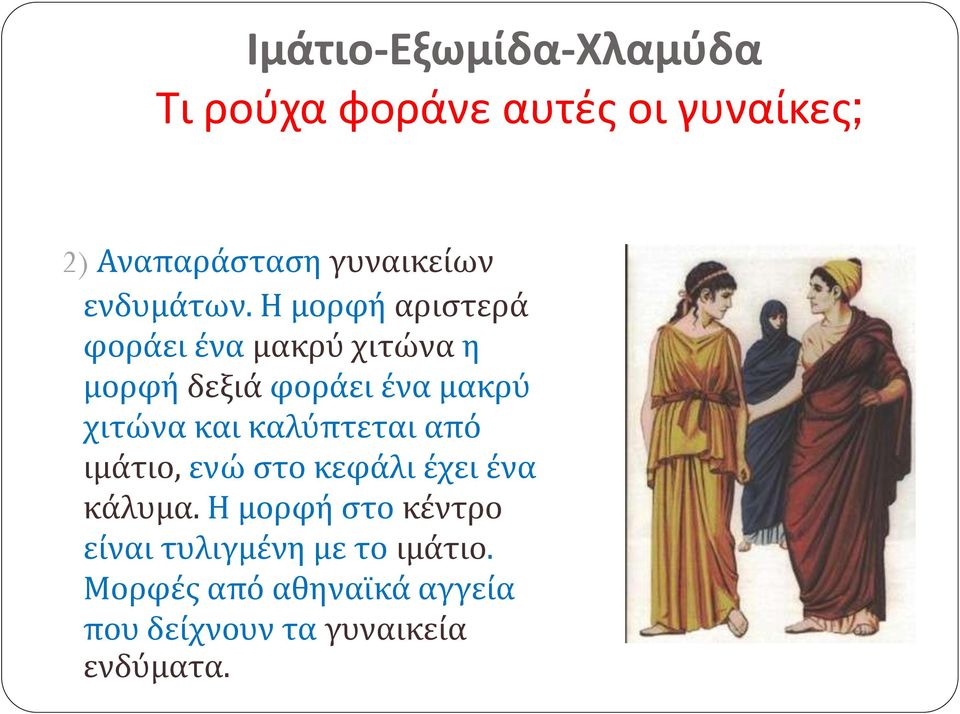 Ιμάτιο-Εξωμίδα-Χλαμύδα
Τι ρούχα φοράνε αυτές οι γυναίκες;

2) Αναπαράσταση γυναικείων ενδυμάτων. Η μορφή αριστερά φοράει ένα μακρύ χιτώνα η μορφή δεξιά φοράει ένα μακρύ χιτώνα και καλύπτεται από ιμάτιο, ενώ στο κεφάλι έχει ένα κάλυμα. Η μορφή στο κέντρο είναι τυλιγμένη με το ιμάτιο. Μορφές από αθηναϊκά αγγεία που δείχνουν τα γυναικεία ενδύματα.